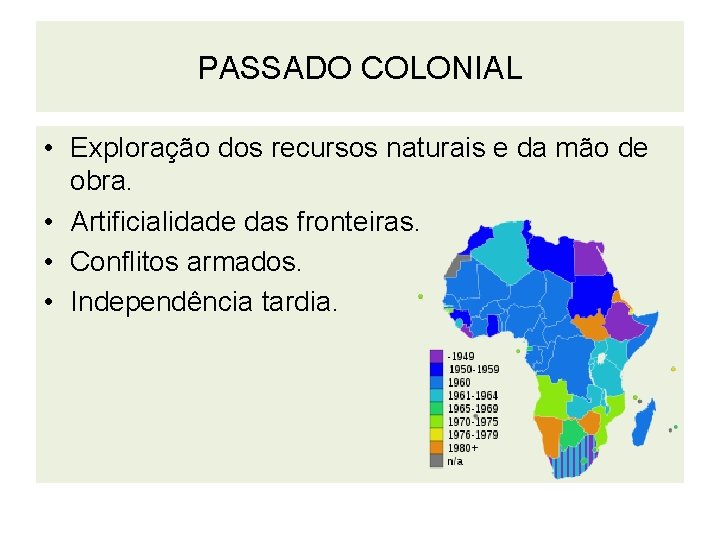 PASSADO COLONIAL

• Exploração dos recursos naturais e da mão de obra.
• Artificialidade das fronteiras.
• Conflitos armados.
• Independência tardia.

-1949
1950-1959
1960
1961-1964
1965-1969
1970-1975
1976-1979
1980+
n/a